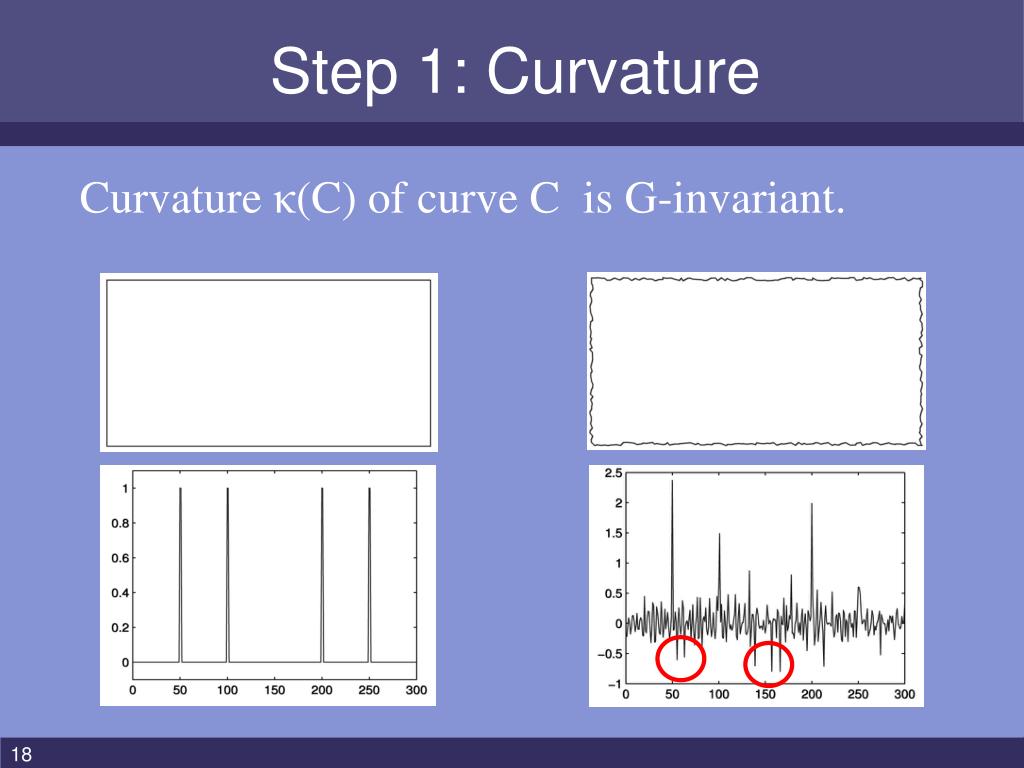 Step 1: Curvature

Curvature κ(C) of curve C is G-invariant.

1
0.8
0.6
0.4
0.2
0
0 50 100 150 200 250 300

2.5
2
1.5
1
0.5
0
−0.5
−1
0 50 100 150 200 250 300

18